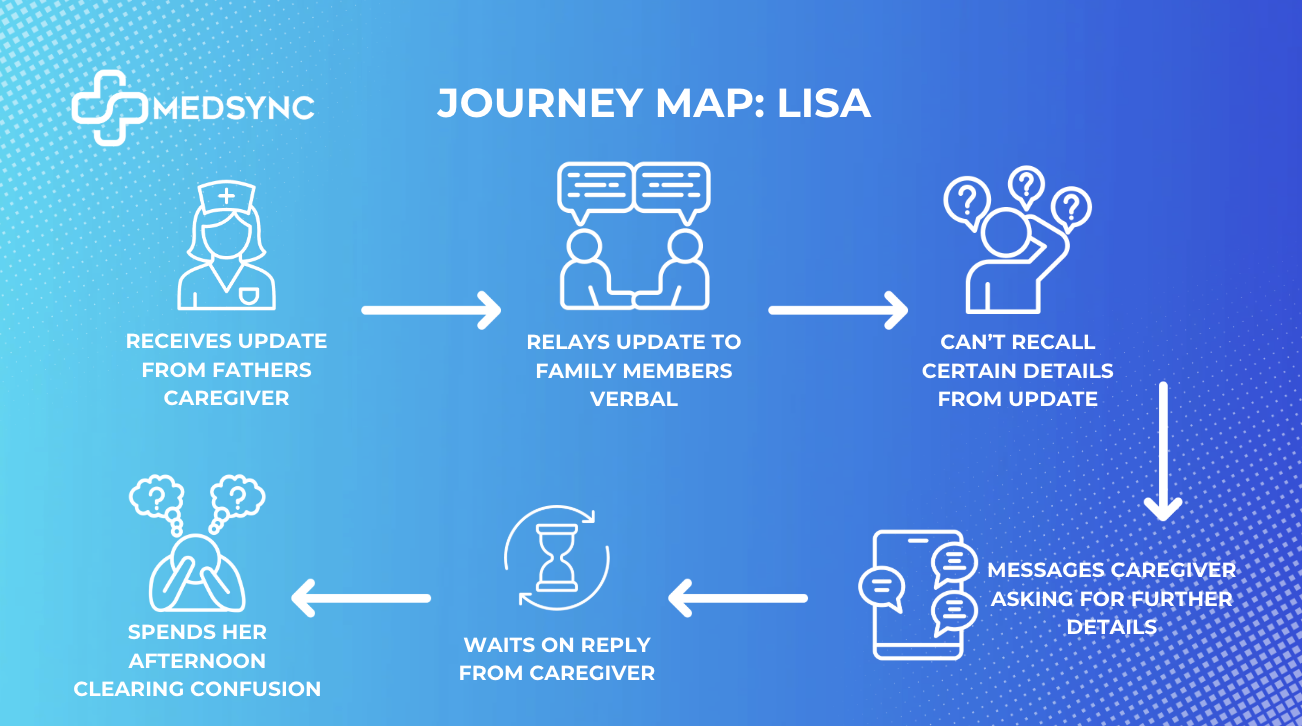 MEDSYNC

JOURNEY MAP: LISA

RECEIVES UPDATE FROM FATHERS CAREGIVER

RELAYS UPDATE TO FAMILY MEMBERS VERBAL

CAN'T RECALL CERTAIN DETAILS FROM UPDATE

MESSAGES CAREGIVER ASKING FOR FURTHER DETAILS

WAITS ON REPLY FROM CAREGIVER

SPENDS HER AFTERNOON CLEARING CONFUSION